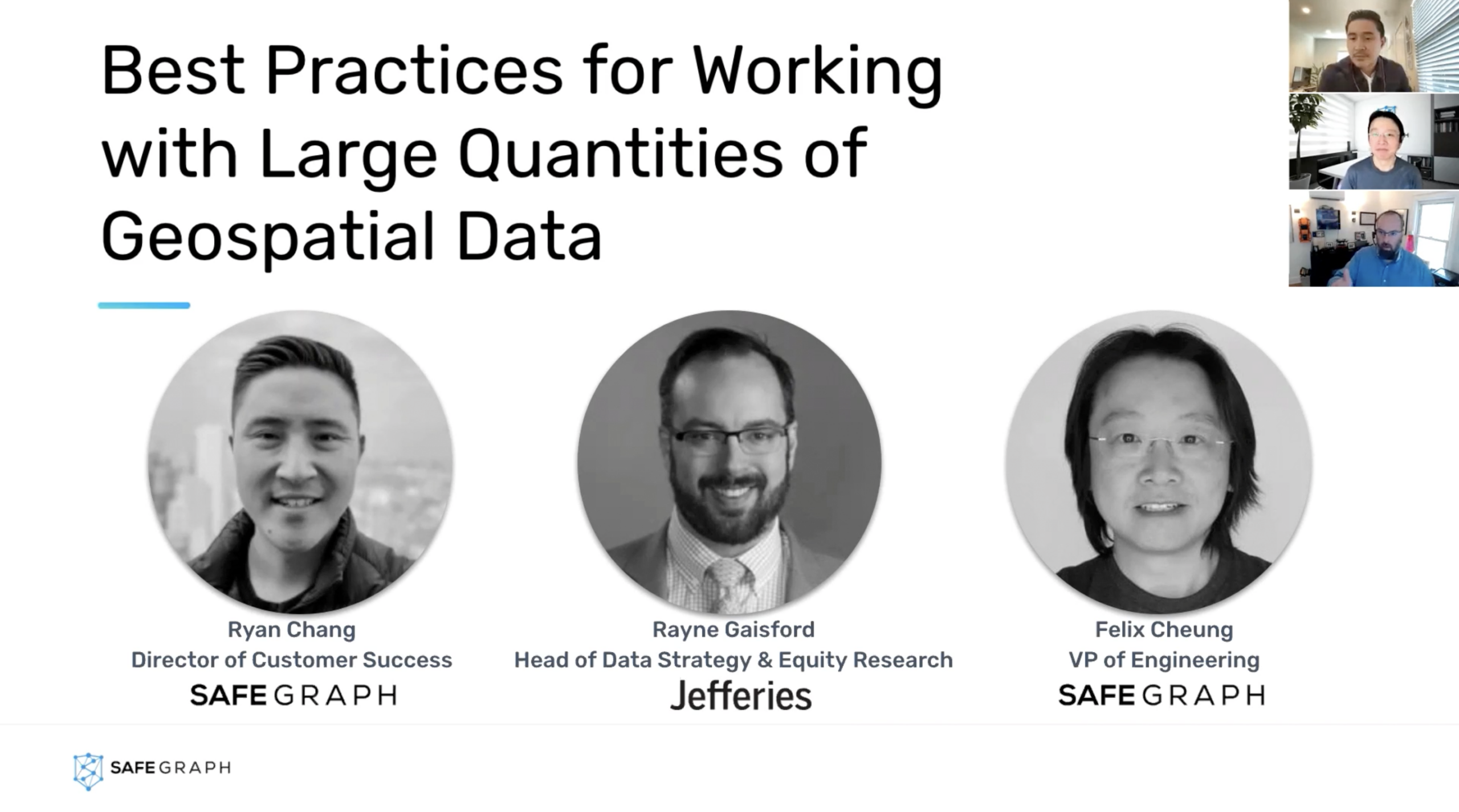 Best Practices for Working with Large Quantities of Geospatial Data

Ryan Chang
Director of Customer Success
SAFEGRAPH

Rayne Gaisford
Head of Data Strategy & Equity Research
Jefferies

Felix Cheung
VP of Engineering
SAFEGRAPH

SAFEGRAPH